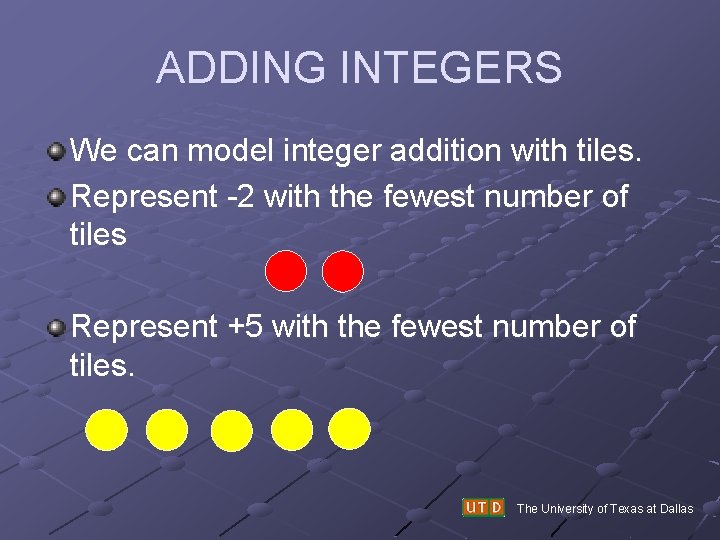 ADDING INTEGERS

We can model integer addition with tiles.

Represent -2 with the fewest number of tiles

Represent +5 with the fewest number of tiles.

UTD The University of Texas at Dallas